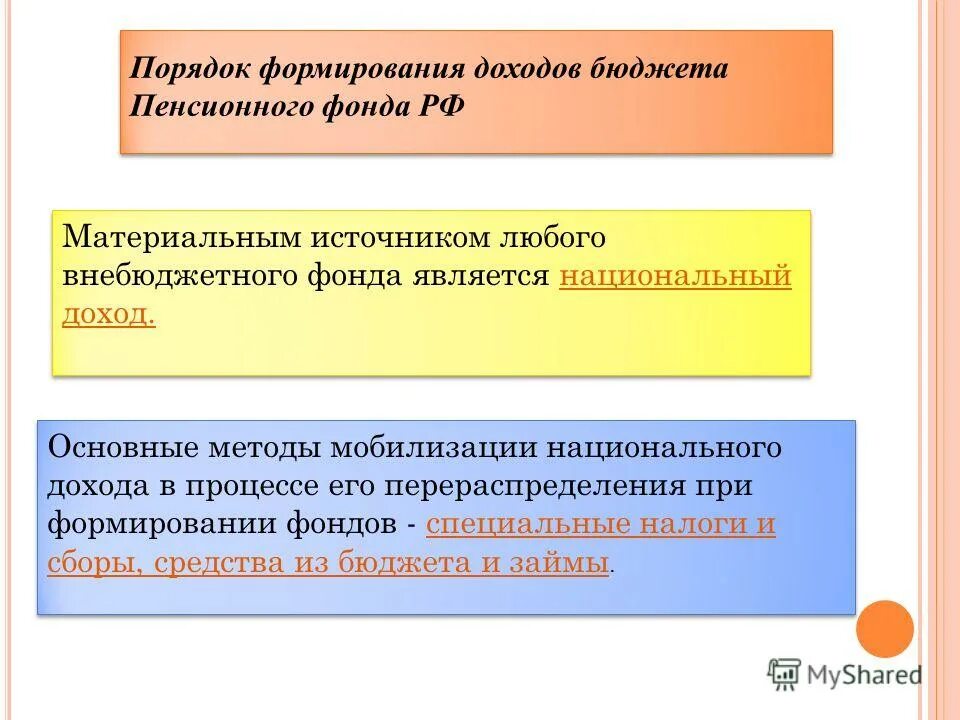 Порядок формирования доходов бюджета Пенсионного фонда РФ

Материальным источником любого внебюджетного фонда является национальный доход.

Основные методы мобилизации национального дохода в процессе его перераспределения при формировании фондов - специальные налоги и сборы, средства из бюджета и займы.

MyShared